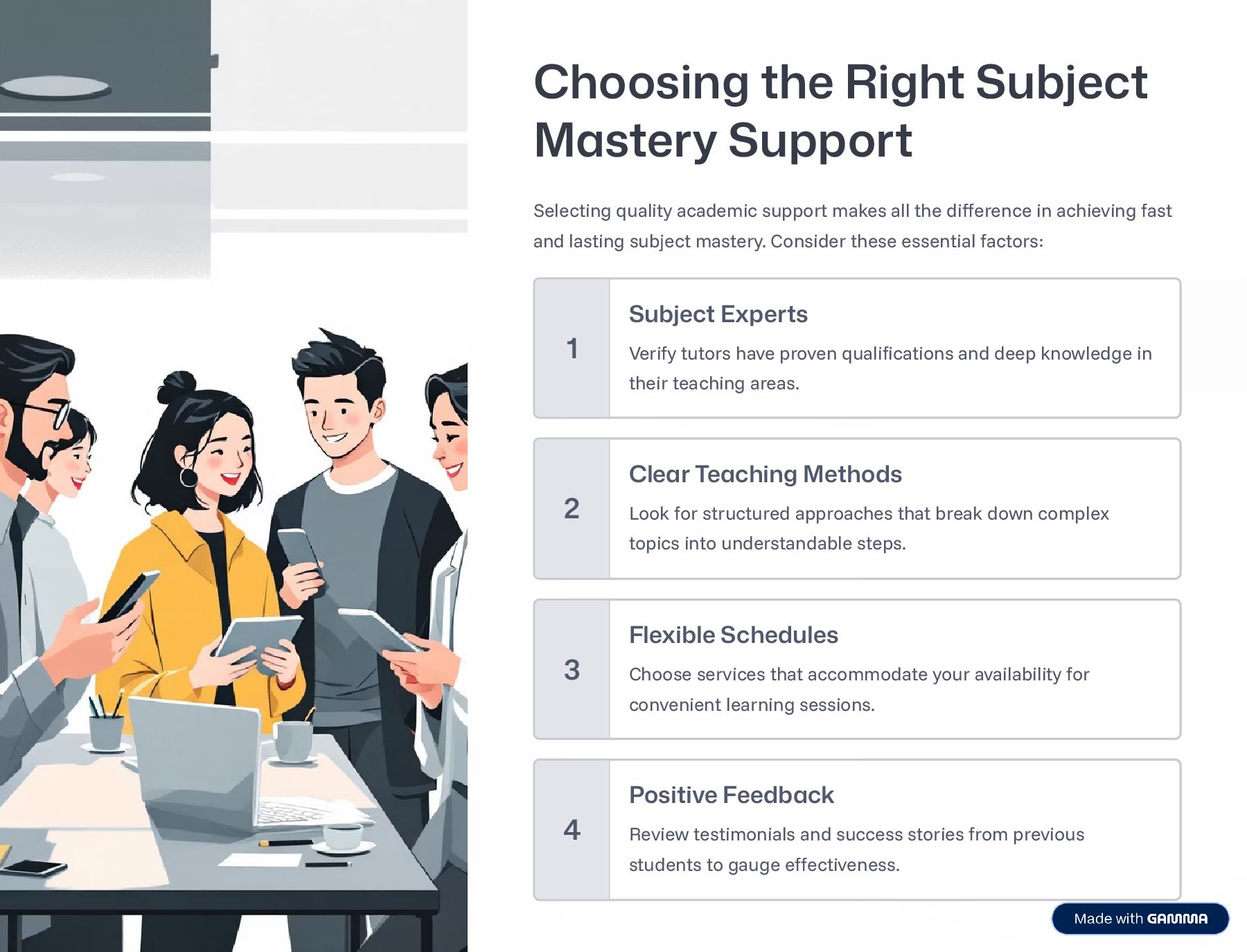 Choosing the Right Subject Mastery Support

Selecting quality academic support makes all the difference in achieving fast and lasting subject mastery. Consider these essential factors:

1

Subject Experts

Verify tutors have proven qualifications and deep knowledge in their teaching areas.

2

Clear Teaching Methods

Look for structured approaches that break down complex topics into understandable steps.

3

Flexible Schedules

Choose services that accommodate your availability for convenient learning sessions.

4

Positive Feedback

Review testimonials and success stories from previous students to gauge effectiveness.

Made with GAMMA